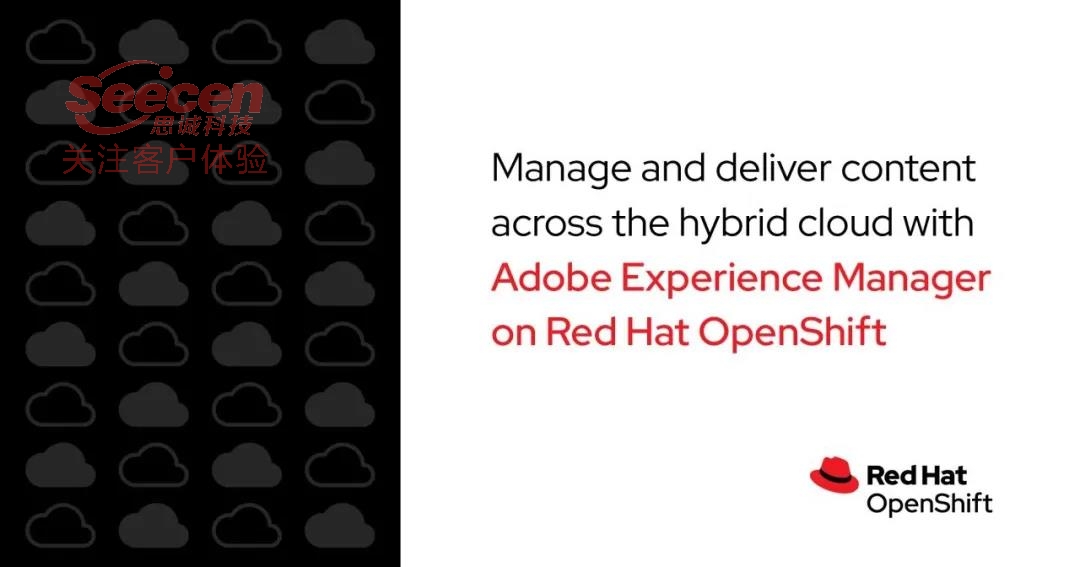 Seecen
思诚科技
关注客户体验

Manage and deliver content across the hybrid cloud with Adobe Experience Manager on Red Hat OpenShift

Red Hat
OpenShift